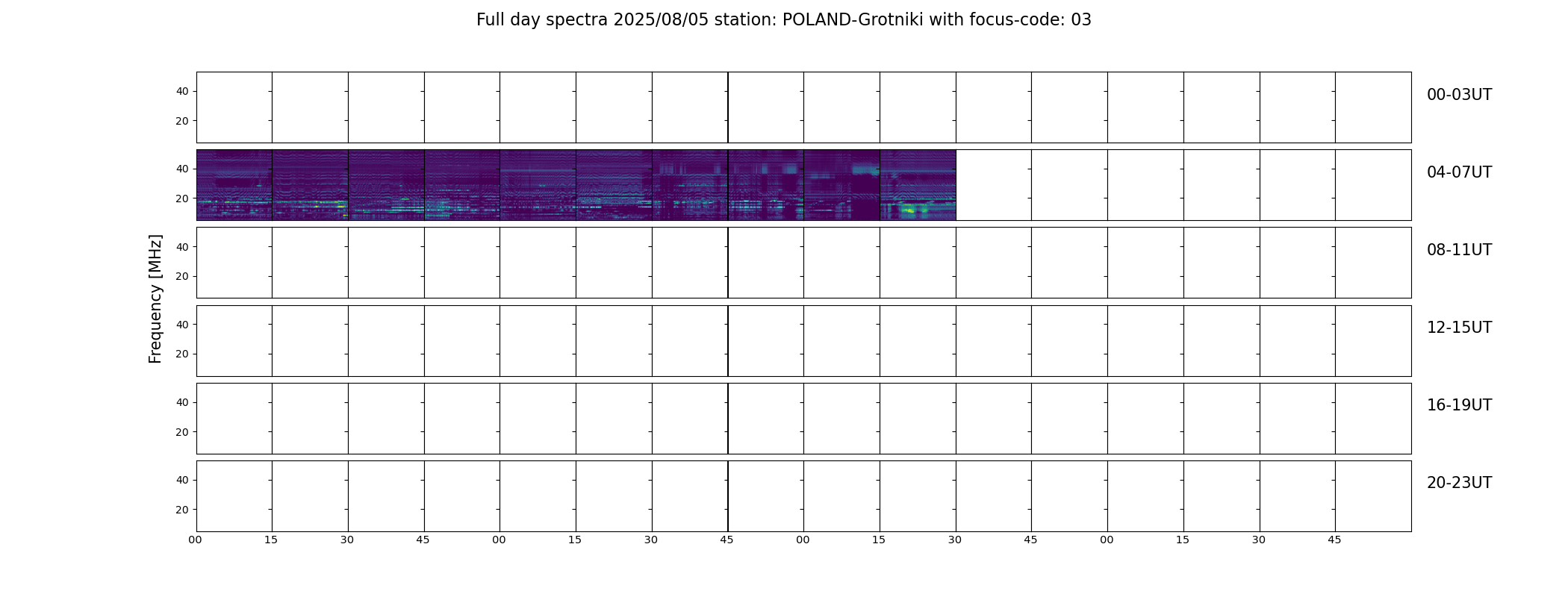 Full day spectra 2025/08/05 station: POLAND-Grotniki with focus-code: 03

Frequency [MHz]

40
20
00-03UT

40
20
04-07UT

40
20
08-11UT

40
20
12-15UT

40
20
16-19UT

40
20
20-23UT

00 15 30 45 00 15 30 45 00 15 30 45 00 15 30 45